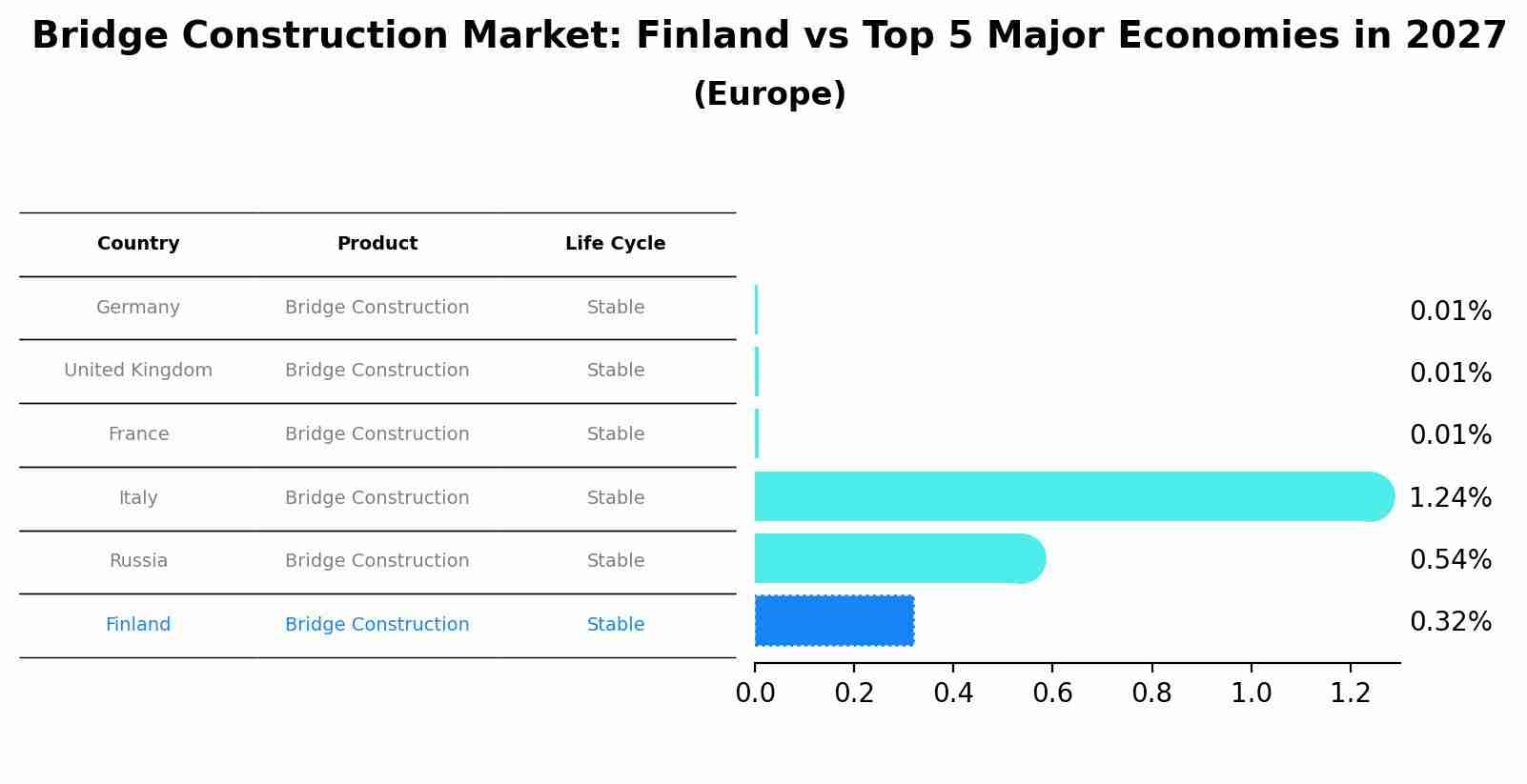 Bridge Construction Market: Finland vs Top 5 Major Economies in 2027
(Europe)

| Country | Product | Life Cycle |
|---|---|---|
| Germany | Bridge Construction | Stable |
| United Kingdom | Bridge Construction | Stable |
| France | Bridge Construction | Stable |
| Italy | Bridge Construction | Stable |
| Russia | Bridge Construction | Stable |
| Finland | Bridge Construction | Stable |

0.01%
0.01%
0.01%
1.24%
0.54%
0.32%

0.0 0.2 0.4 0.6 0.8 1.0 1.2